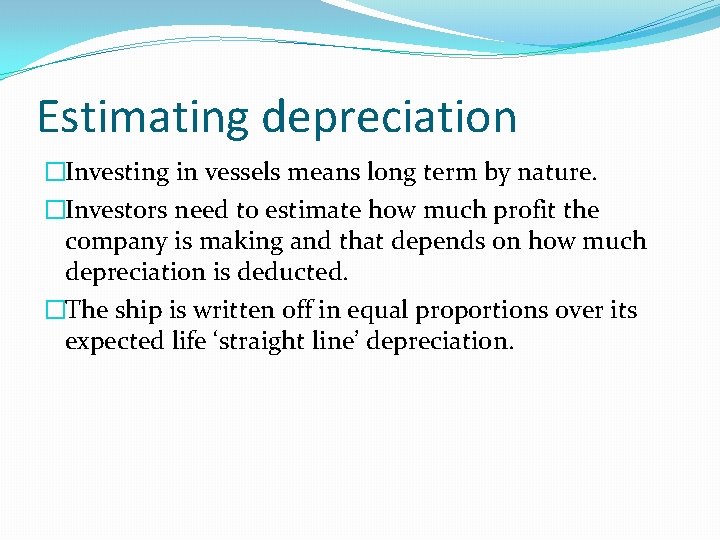 Estimating depreciation

□Investing in vessels means long term by nature.

□Investors need to estimate how much profit the company is making and that depends on how much depreciation is deducted.

□The ship is written off in equal proportions over its expected life ‘straight line’ depreciation.